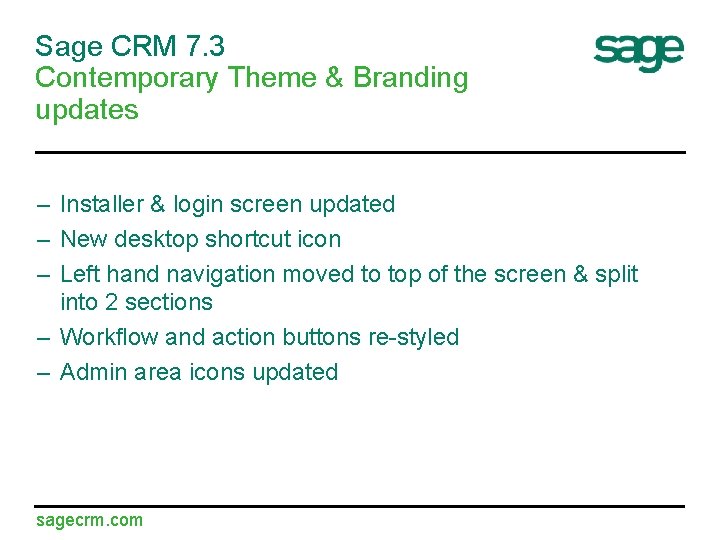 Sage CRM 7.3
Contemporary Theme & Branding updates

sage

– Installer & login screen updated
– New desktop shortcut icon
– Left hand navigation moved to top of the screen & split into 2 sections
– Workflow and action buttons re-styled
– Admin area icons updated

sagecrm.com